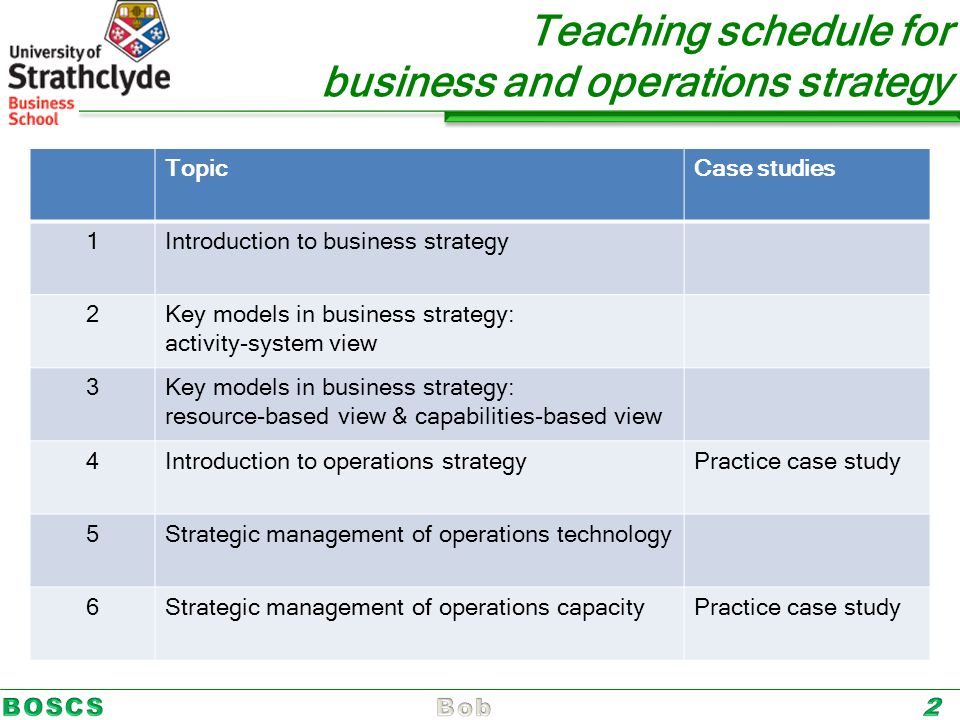 University of Strathclyde Business School

Teaching schedule for business and operations strategy

| | Topic | Case studies |
|---|---|---|
| 1 | Introduction to business strategy | |
| 2 | Key models in business strategy: activity-system view | |
| 3 | Key models in business strategy: resource-based view & capabilities-based view | |
| 4 | Introduction to operations strategy | Practice case study |
| 5 | Strategic management of operations technology | |
| 6 | Strategic management of operations capacity | Practice case study |

BOSCS Bob 2